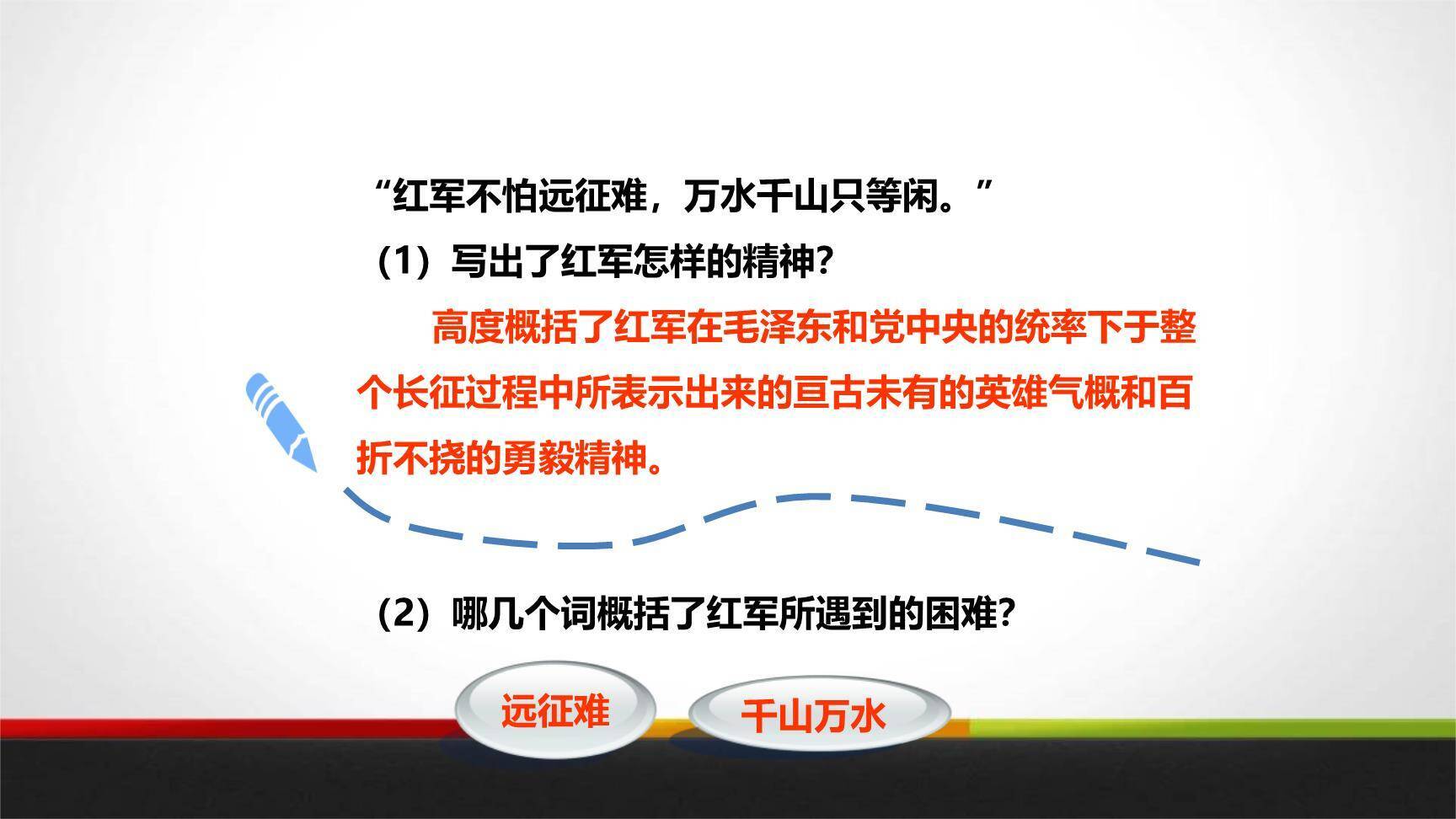 “红军不怕远征难，万水千山只等闲。”

（1）写出了红军怎样的精神？

高度概括了红军在毛泽东和党中央的统率下于整个长征过程中所表示出来的亘古未有的英雄气概和百折不挠的勇毅精神。

（2）哪几个词概括了红军所遇到的困难？

远征难

千山万水